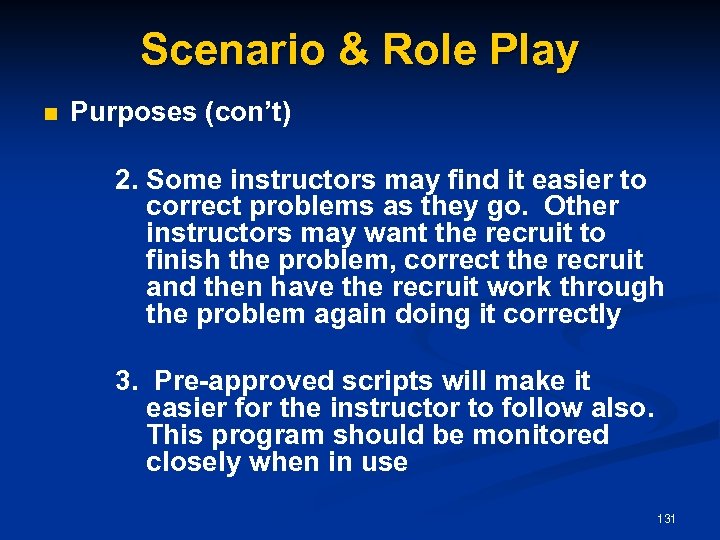 Scenario & Role Play

Purposes (con't)

2. Some instructors may find it easier to correct problems as they go. Other instructors may want the recruit to finish the problem, correct the recruit and then have the recruit work through the problem again doing it correctly

3. Pre-approved scripts will make it easier for the instructor to follow also. This program should be monitored closely when in use

131